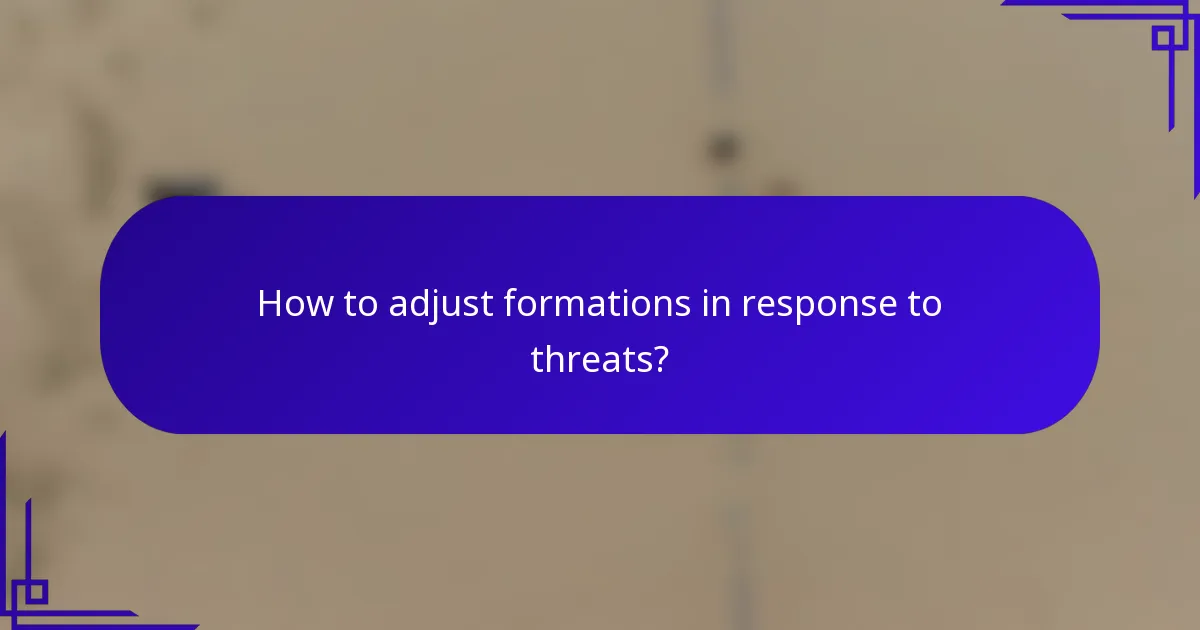 How to adjust formations in response to threats?